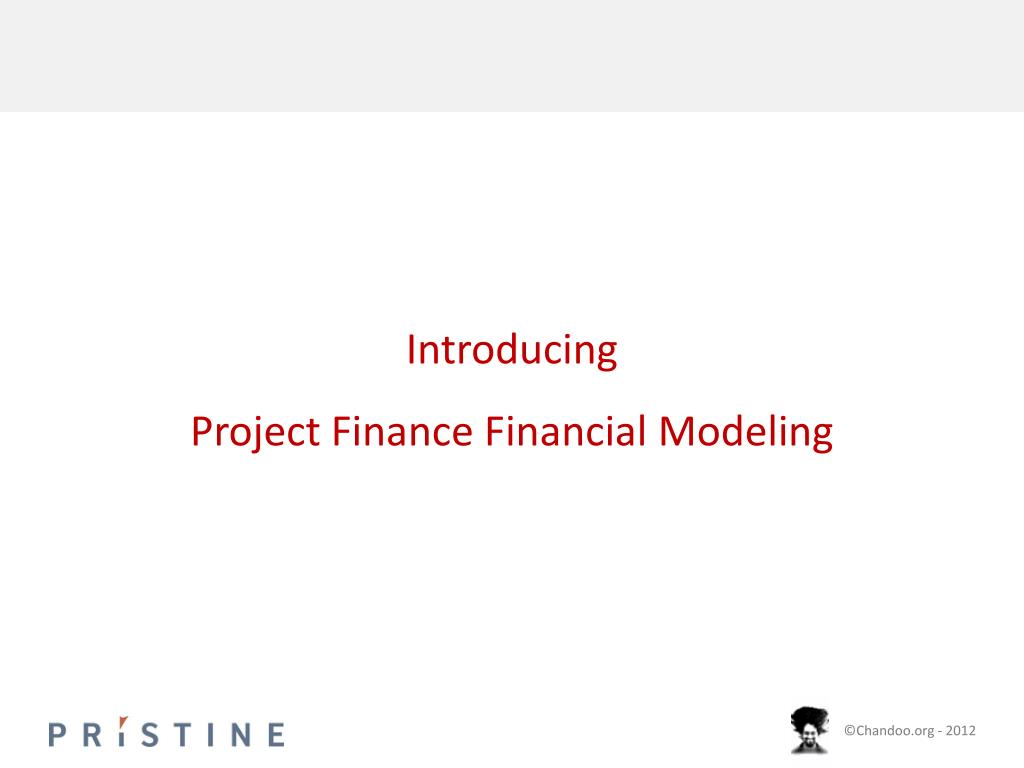 Introducing

Project Finance Financial Modeling

PRISTINE

©Chandoo.org - 2012